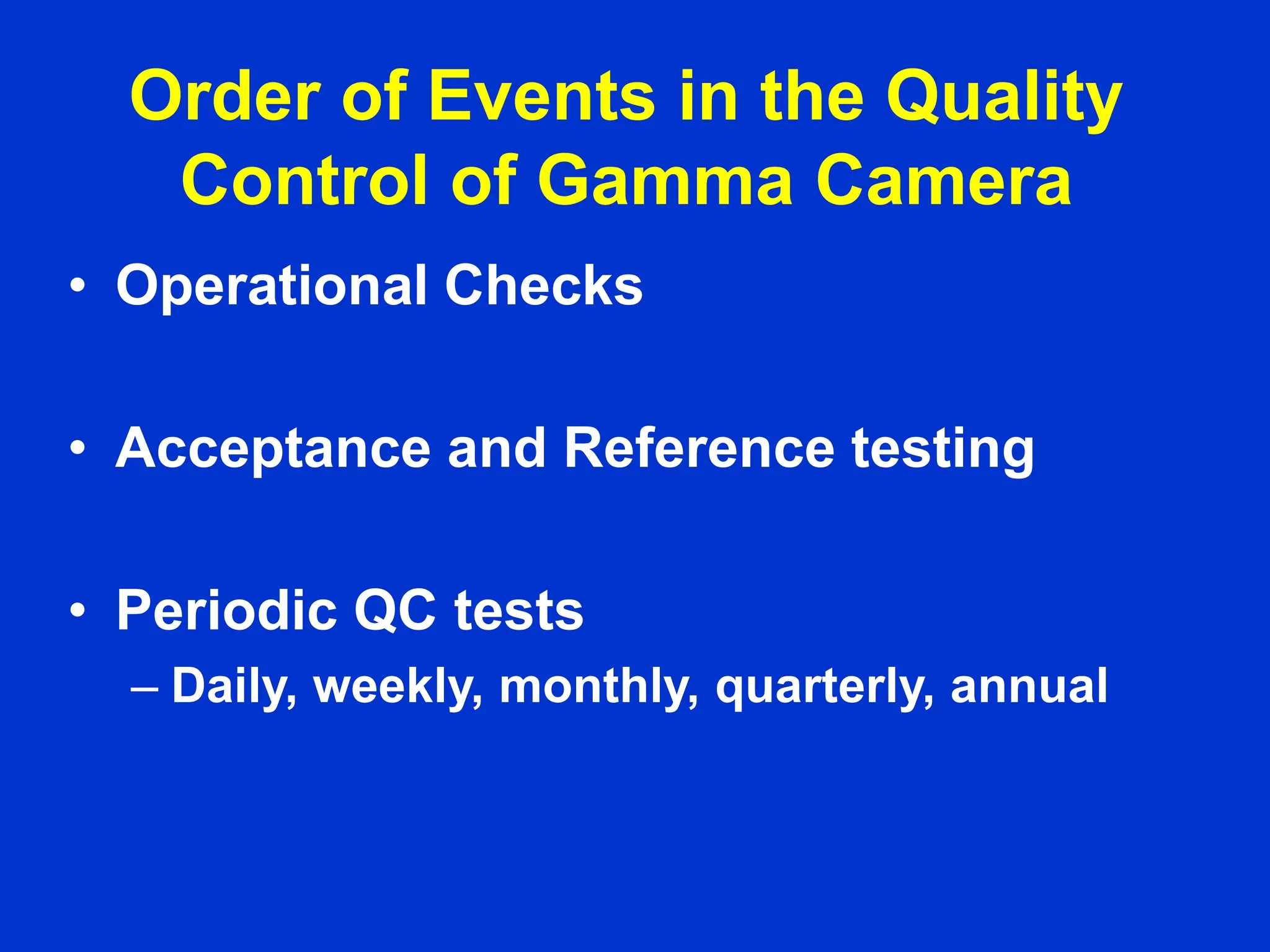 Order of Events in the Quality Control of Gamma Camera

• Operational Checks

• Acceptance and Reference testing

• Periodic QC tests
– Daily, weekly, monthly, quarterly, annual